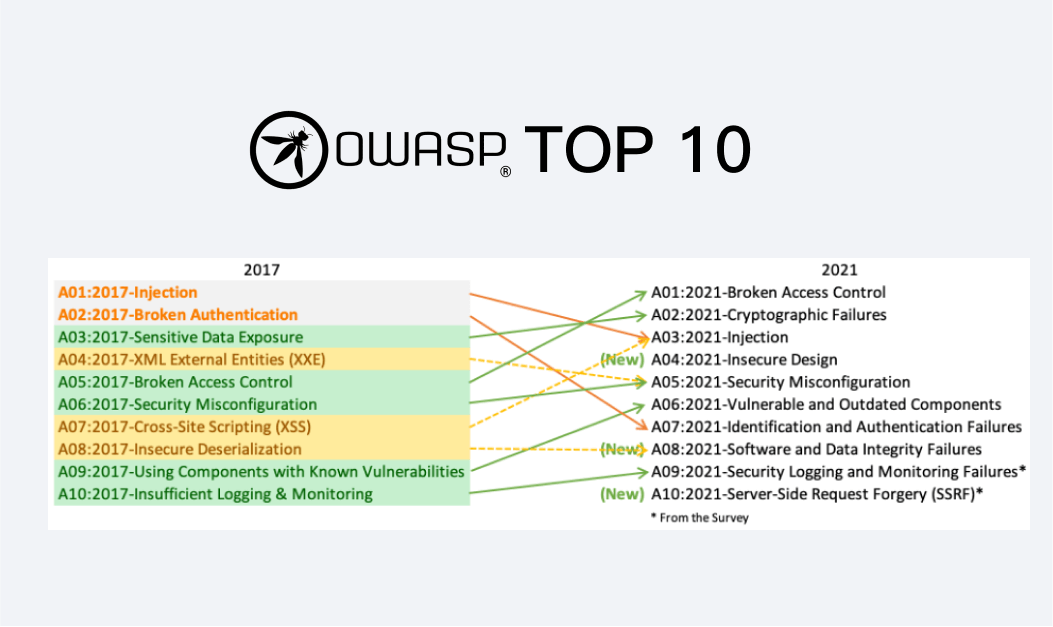 OWASP® TOP 10

2017
A01:2017-Injection
A02:2017-Broken Authentication
A03:2017-Sensitive Data Exposure
A04:2017-XML External Entities (XXE)
A05:2017-Broken Access Control
A06:2017-Security Misconfiguration
A07:2017-Cross-Site Scripting (XSS)
A08:2017-Insecure Deserialization
A09:2017-Using Components with Known Vulnerabilities
A10:2017-Insufficient Logging & Monitoring

2021
A01:2021-Broken Access Control
A02:2021-Cryptographic Failures
A03:2021-Injection
(New) A04:2021-Insecure Design
A05:2021-Security Misconfiguration
A06:2021-Vulnerable and Outdated Components
A07:2021-Identification and Authentication Failures
(New) A08:2021-Software and Data Integrity Failures
A09:2021-Security Logging and Monitoring Failures*
(New) A10:2021-Server-Side Request Forgery (SSRF)*
* From the Survey